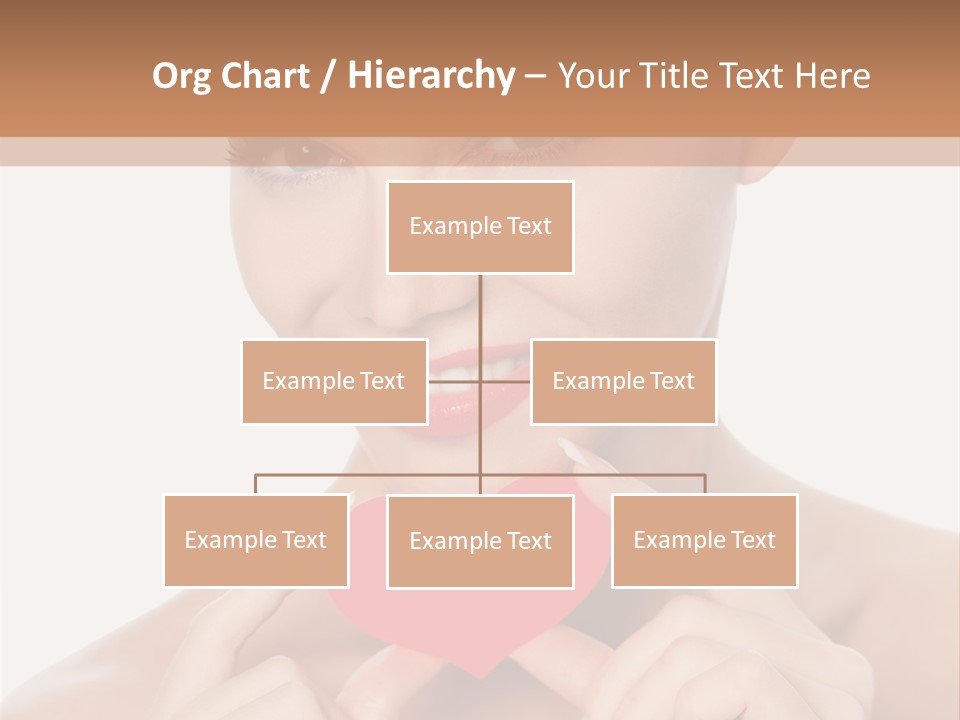 Org Chart / Hierarchy – Your Title Text Here

Example Text

Example Text

Example Text

Example Text

Example Text

Example Text